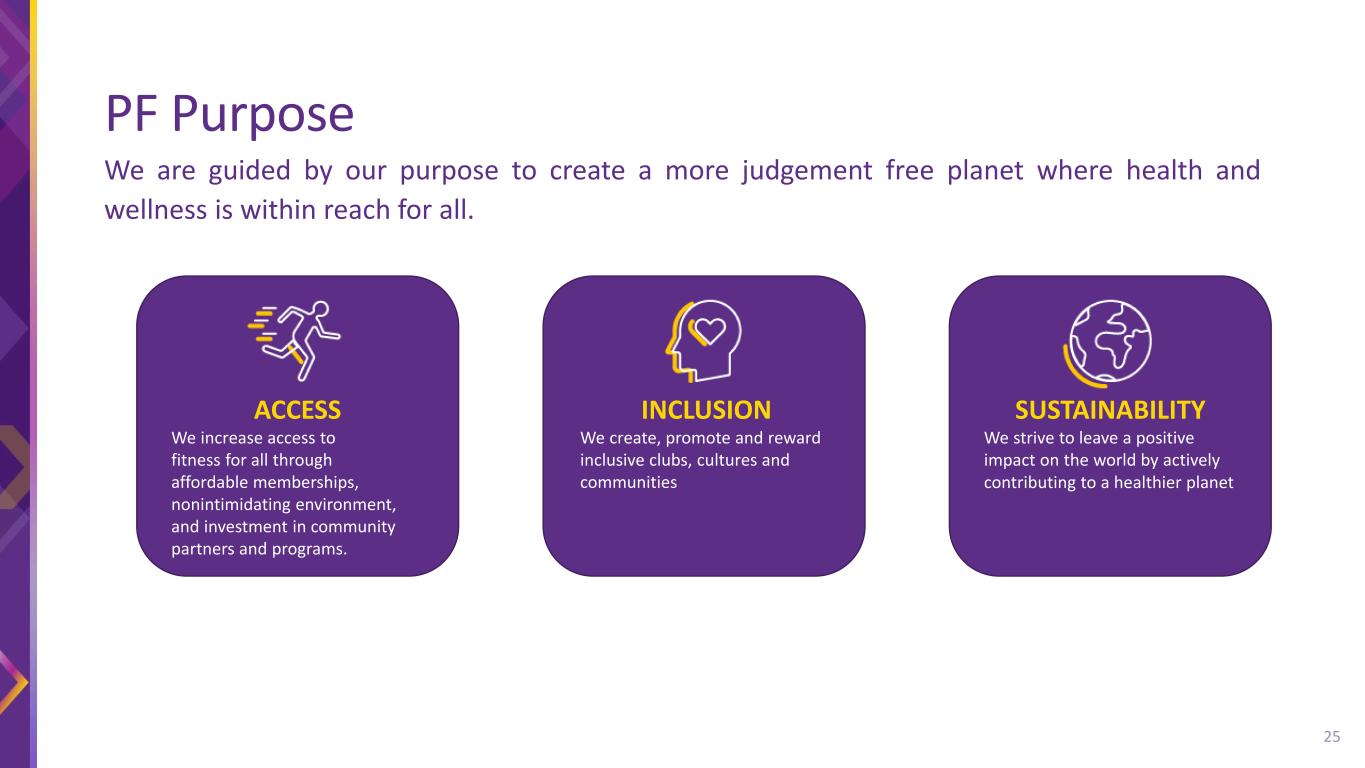 PF Purpose

We are guided by our purpose to create a more judgement free planet where health and wellness is within reach for all.

ACCESS

We increase access to fitness for all through affordable memberships, nonintimidating environment, and investment in community partners and programs.

INCLUSION

We create, promote and reward inclusive clubs, cultures and communities

SUSTAINABILITY

We strive to leave a positive impact on the world by actively contributing to a healthier planet

25